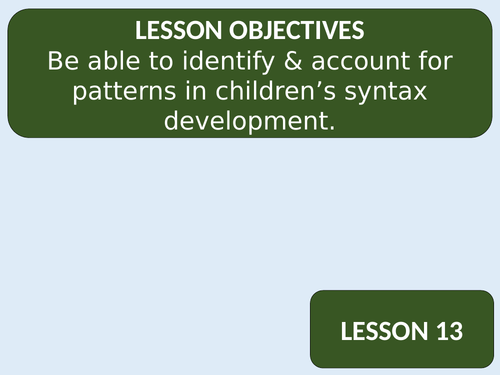 LESSON OBJECTIVES
Be able to identify & account for patterns in children’s syntax development.

LESSON 13